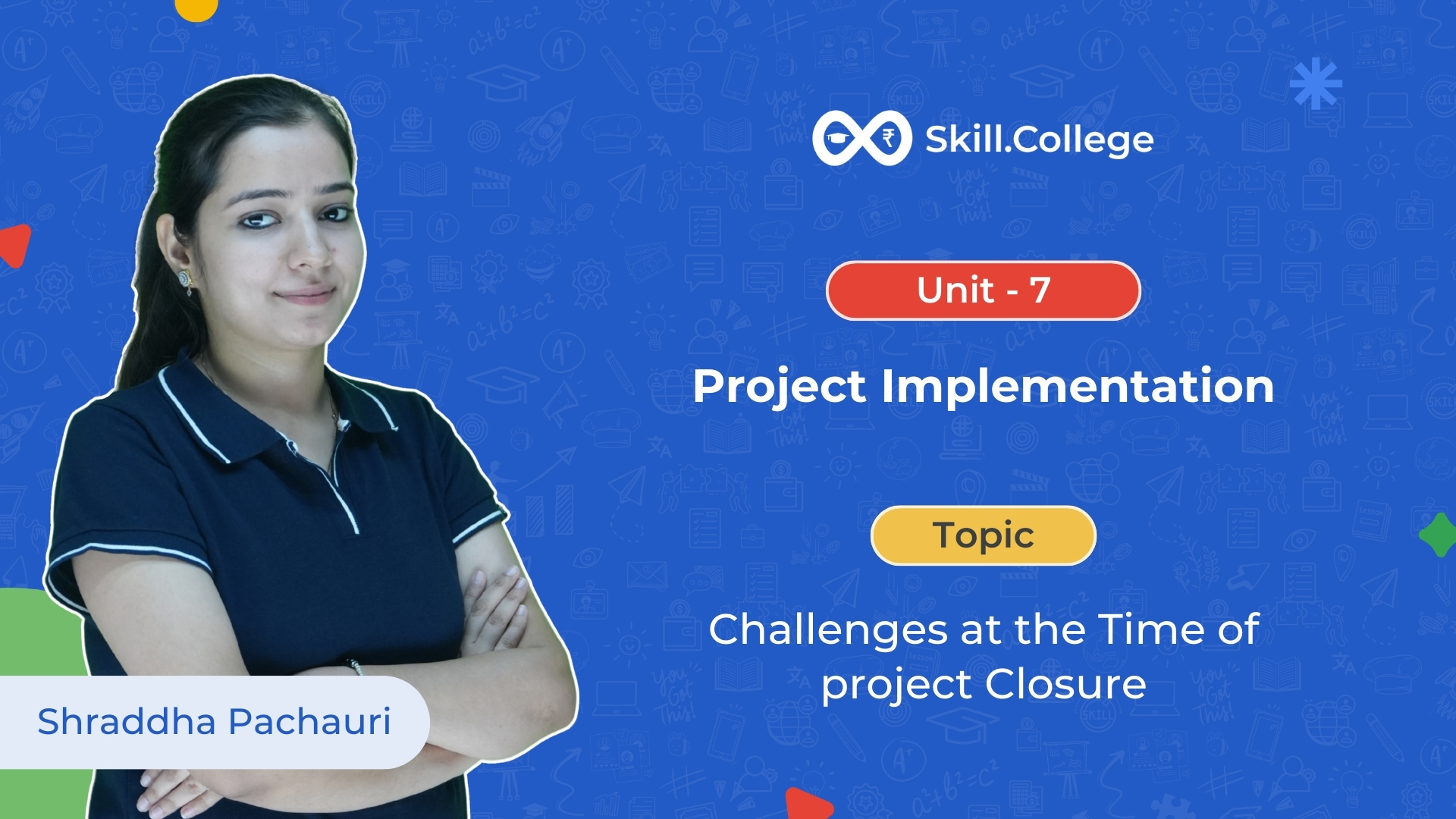 Skill.College

Unit - 7

Project Implementation

Topic

Challenges at the Time of project Closure

Shraddha Pachauri